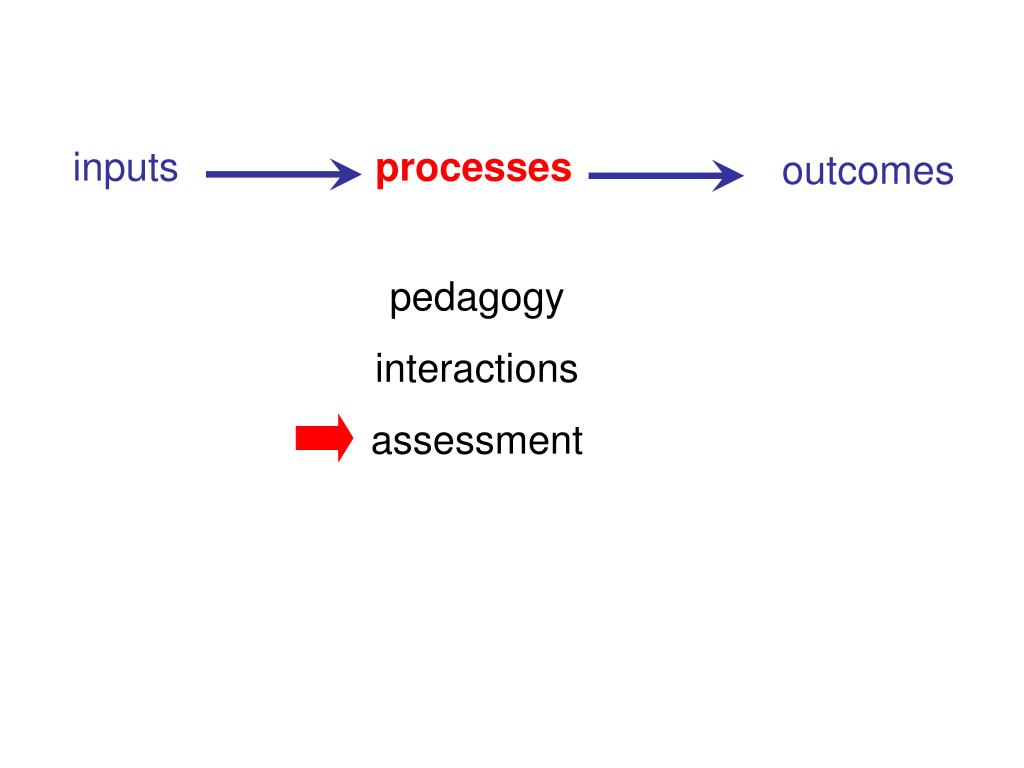 inputs processes outcomes

pedagogy

interactions

assessment